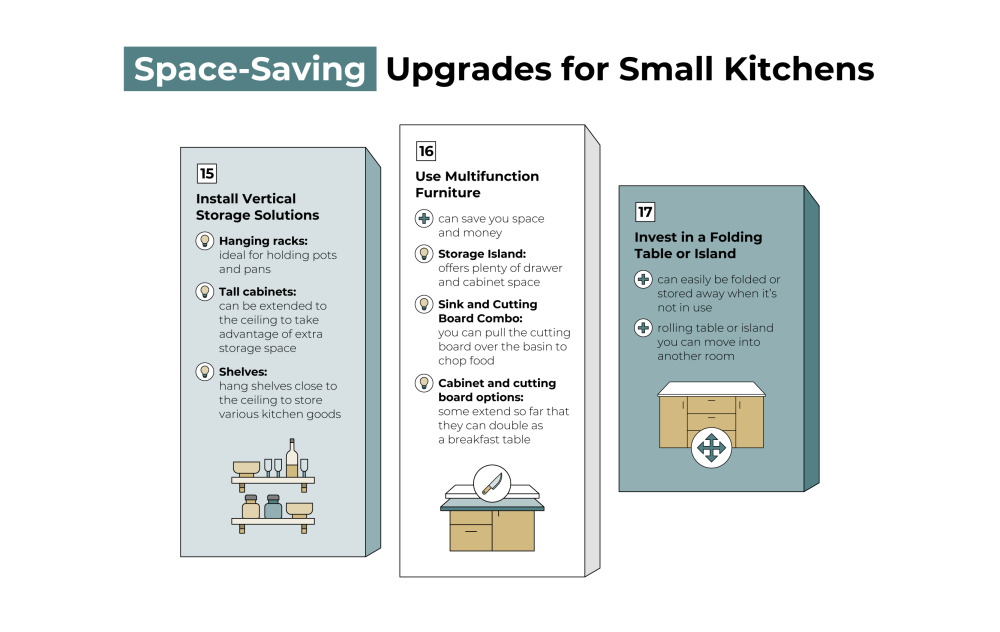 Space-Saving Upgrades for Small Kitchens

15

Install Vertical Storage Solutions

Hanging racks: ideal for holding pots and pans

Tall cabinets: can be extended to the ceiling to take advantage of extra storage space

Shelves: hang shelves close to the ceiling to store various kitchen goods

16

Use Multifunction Furniture

can save you space and money

Storage Island: offers plenty of drawer and cabinet space

Sink and Cutting Board Combo: you can pull the cutting board over the basin to chop food

Cabinet and cutting board options: some extend so far that they can double as a breakfast table

17

Invest in a Folding Table or Island

can easily be folded or stored away when it's not in use

rolling table or island you can move into another room